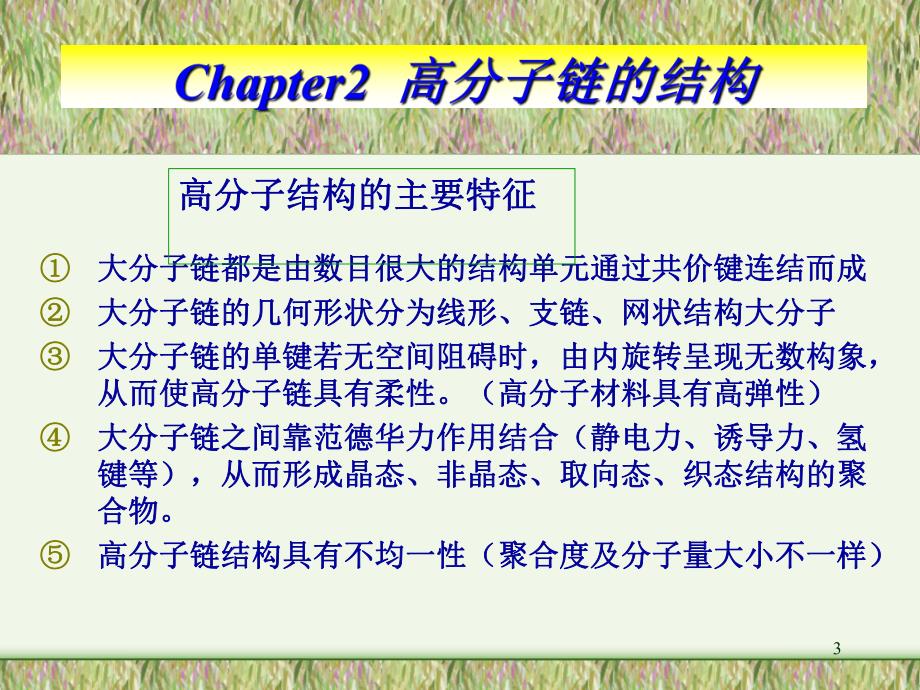 Chapter2 高分子链的结构

高分子结构的主要特征

① 大分子链都是由数目很大的结构单元通过共价键连结而成

② 大分子链的几何形状分为线形、支链、网状结构大分子

③ 大分子链的单键若无空间阻碍时，由内旋转呈现无数构象，从而使高分子链具有柔性。（高分子材料具有高弹性）

④ 大分子链之间靠范德华力作用结合（静电力、诱导力、氢键等），从而形成晶态、非晶态、取向态、织态结构的聚合物。

⑤ 高分子链结构具有不均一性（聚合度及分子量大小不一样）

3